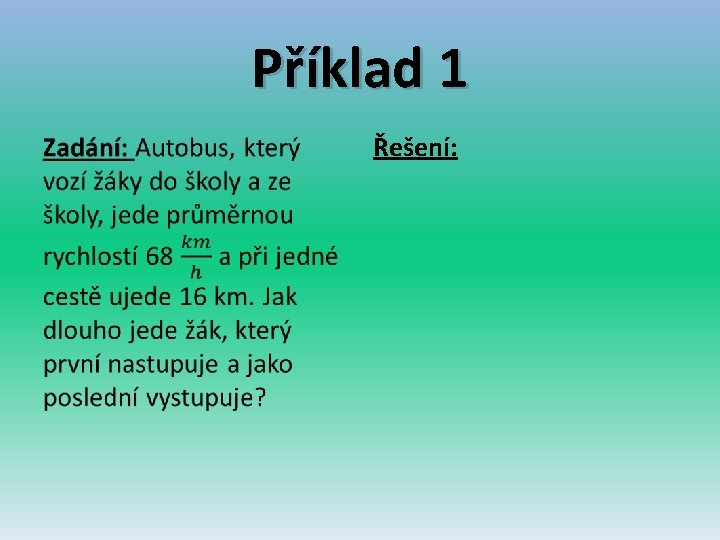 Příklad 1

Zadání: Autobus, který vozí žáky do školy a ze školy, jede průměrnou rychlostí 68 $\frac{km}{h}$ a při jedné cestě ujede 16 km. Jak dlouho jede žák, který první nastupuje a jako poslední vystupuje?

Řešení: